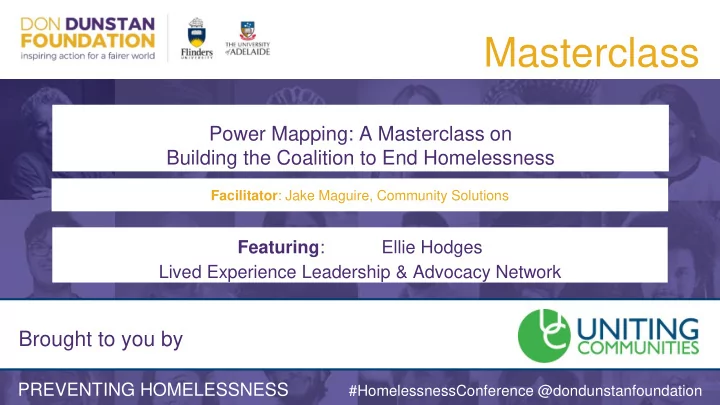 DON DUNSTAN FOUNDATION
inspiring action for a fairer world

Flinders UNIVERSITY

THE UNIVERSITY of ADELAIDE

Masterclass

Power Mapping: A Masterclass on
Building the Coalition to End Homelessness

Facilitator: Jake Maguire, Community Solutions

Featuring: Ellie Hodges
Lived Experience Leadership & Advocacy Network

Brought to you by

UNITING COMMUNITIES

PREVENTING HOMELESSNESS

#HomelessnessConference @dondunstanfoundation